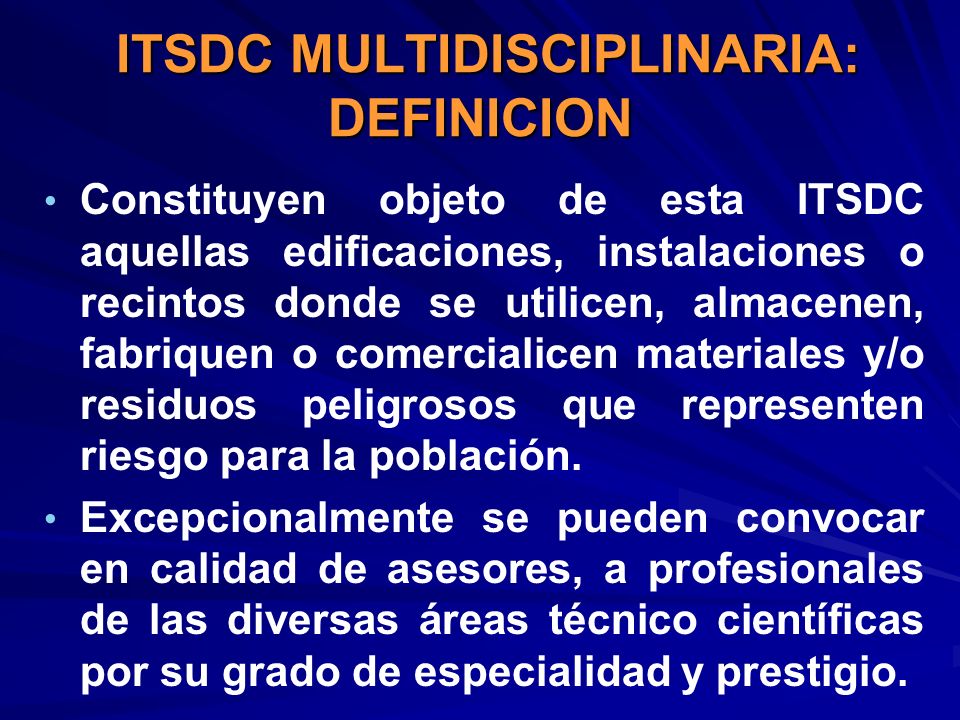 ITSDC MULTIDISCIPLINARIA: DEFINICION

• Constituyen objeto de esta ITSDC aquellas edificaciones, instalaciones o recintos donde se utilicen, almacenen, fabriquen o comercialicen materiales y/o residuos peligrosos que representen riesgo para la población.

• Excepcionalmente se pueden convocar en calidad de asesores, a profesionales de las diversas áreas técnico científicas por su grado de especialidad y prestigio.